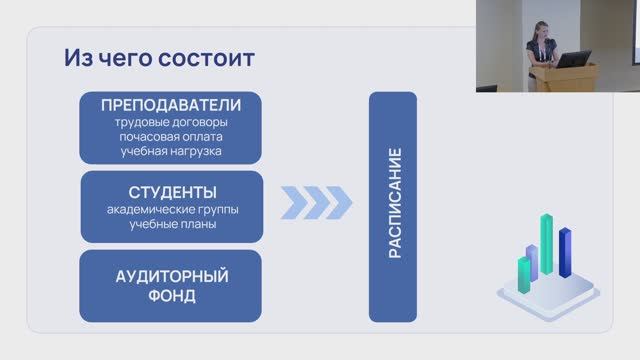 Из чего состоит

ПРЕПОДАВАТЕЛИ
трудовые договоры
почасовая оплата
учебная нагрузка

СТУДЕНТЫ
академические группы
учебные планы

АУДИТОРНЫЙ ФОНД

РАСПИСАНИЕ